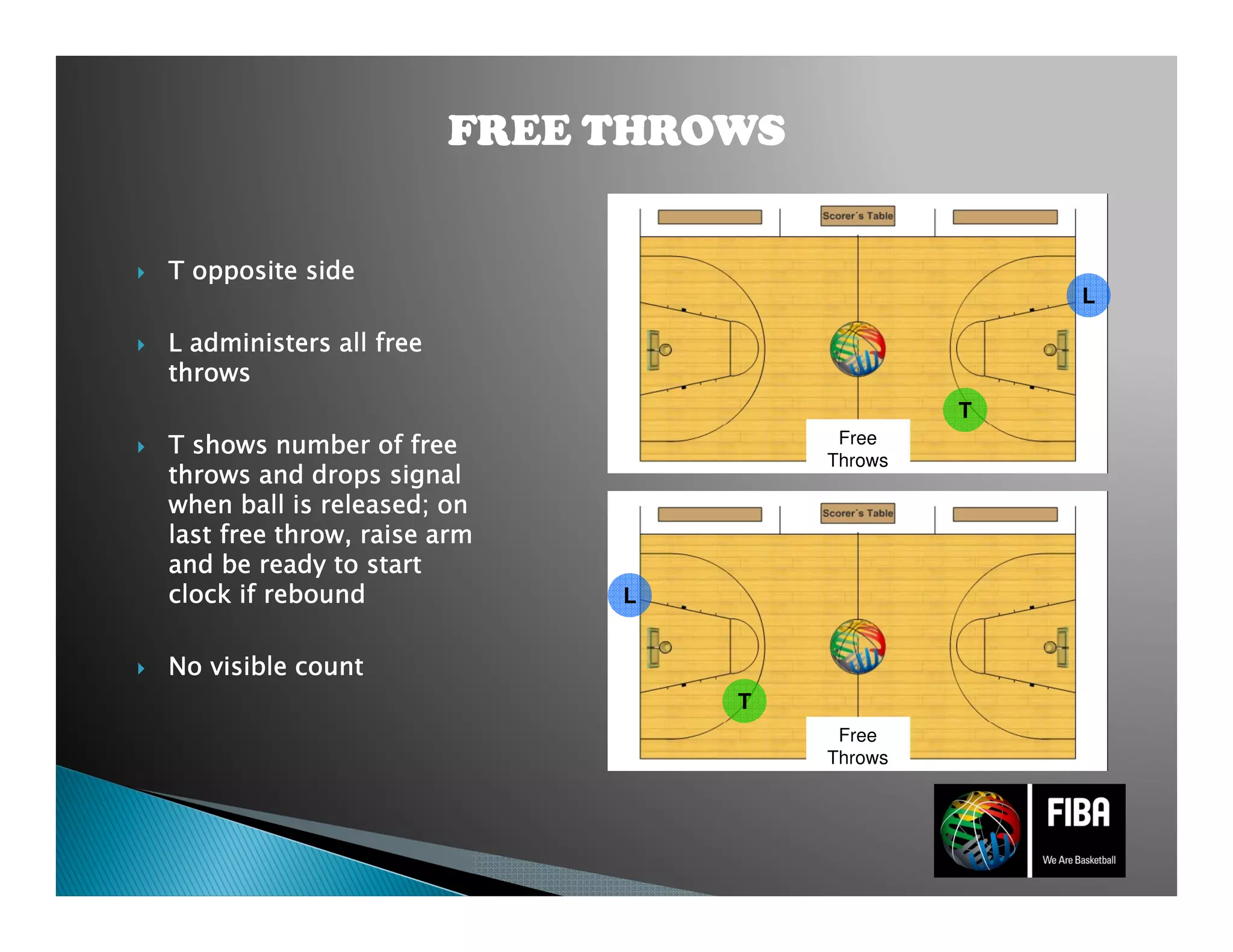 FREE THROWS

T opposite side

L administers all free throws

T shows number of free throws and drops signal when ball is released; on last free throw, raise arm and be ready to start clock if rebound

No visible count

Scorer´s Table

L

T

Free Throws

Scorer´s Table

L

T

Free Throws

FIBA
We Are Basketball